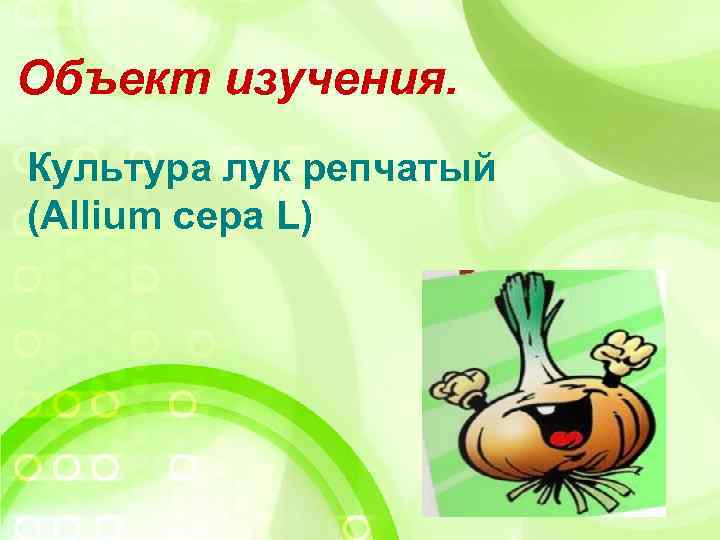 Объект изучения.

Культура лук репчатый (Allium cepa L)